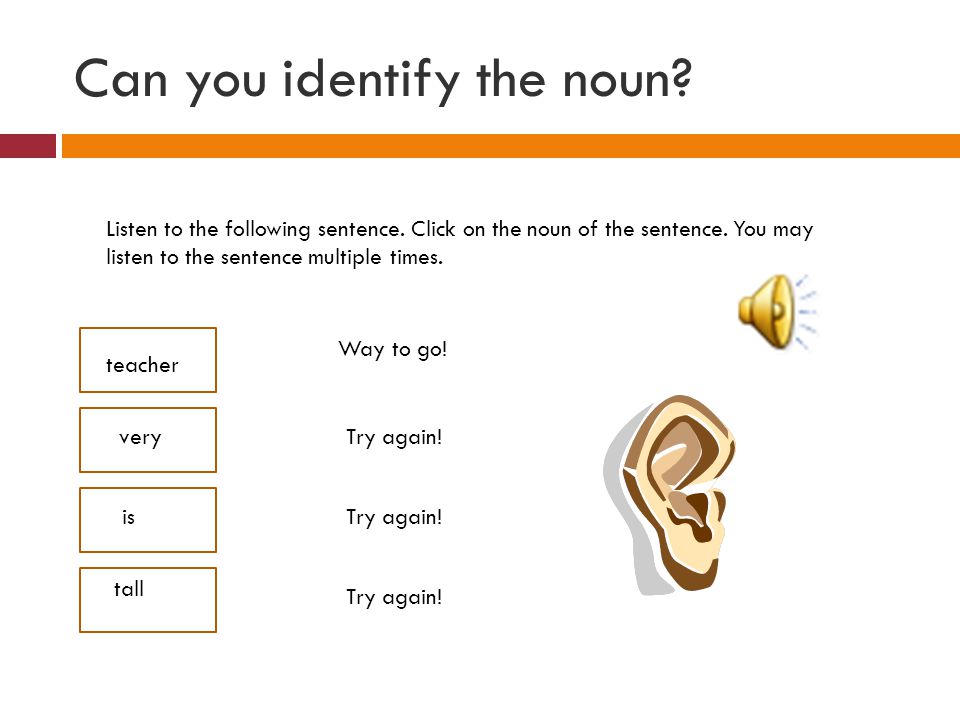 Can you identify the noun?

Listen to the following sentence. Click on the noun of the sentence. You may listen to the sentence multiple times.

teacher

Way to go!

very

Try again!

is

Try again!

tall

Try again!